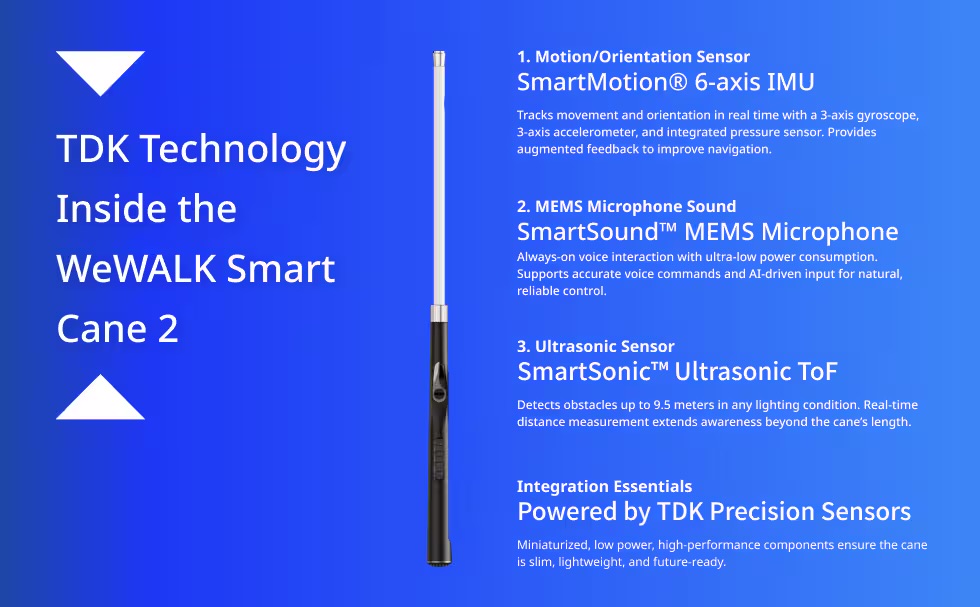 TDK Technology Inside the WeWALK Smart Cane 2

1. Motion/Orientation Sensor
SmartMotion® 6-axis IMU

Tracks movement and orientation in real time with a 3-axis gyroscope, 3-axis accelerometer, and integrated pressure sensor. Provides augmented feedback to improve navigation.

2. MEMS Microphone Sound
SmartSound™ MEMS Microphone

Always-on voice interaction with ultra-low power consumption. Supports accurate voice commands and AI-driven input for natural, reliable control.

3. Ultrasonic Sensor
SmartSonic™ Ultrasonic ToF

Detects obstacles up to 9.5 meters in any lighting condition. Real-time distance measurement extends awareness beyond the cane's length.

Integration Essentials
Powered by TDK Precision Sensors

Miniaturized, low power, high-performance components ensure the cane is slim, lightweight, and future-ready.